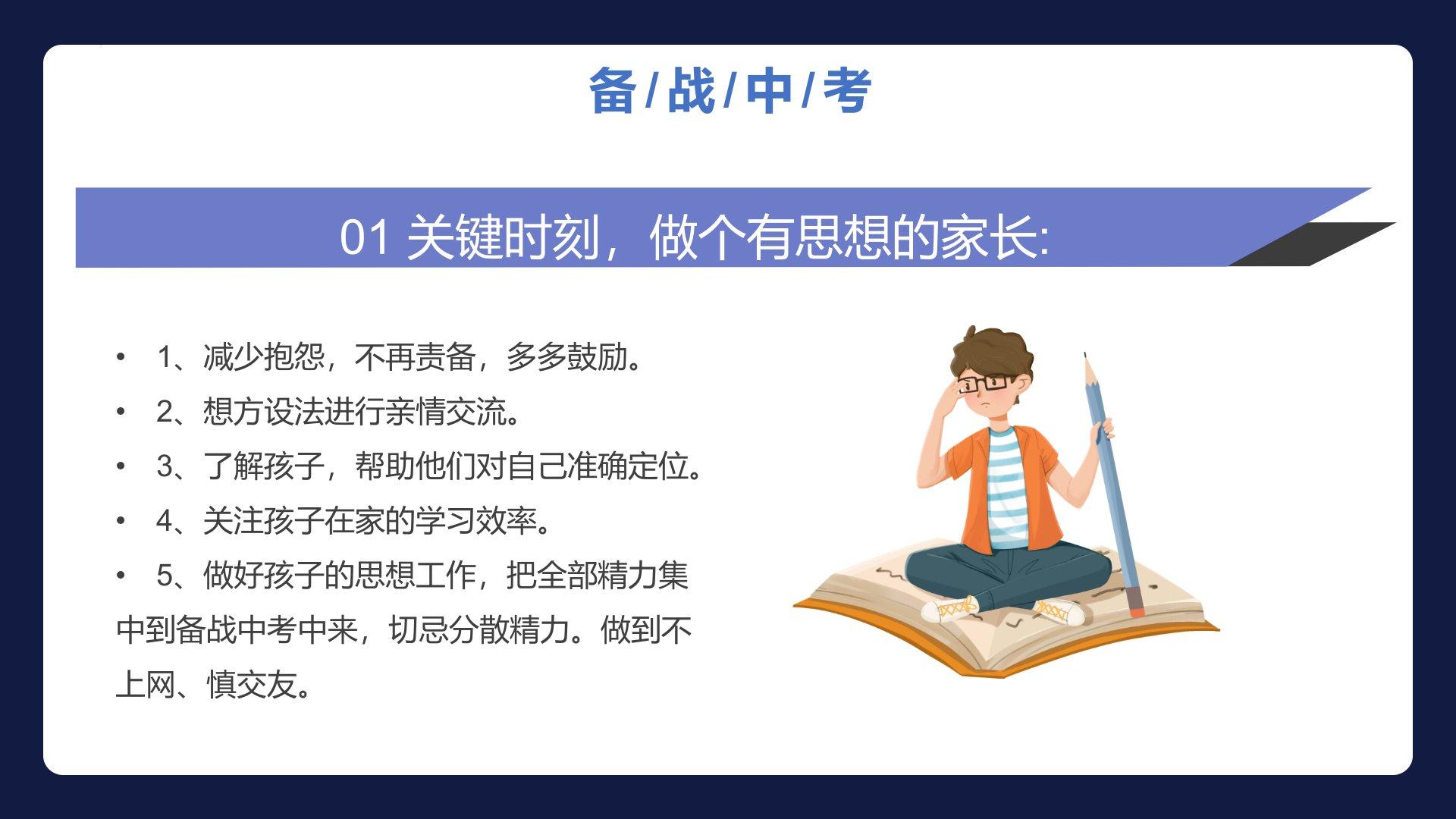 备/战/中/考

01 关键时刻，做个有思想的家长:

• 1、减少抱怨，不再责备，多多鼓励。
• 2、想方设法进行亲情交流。
• 3、了解孩子，帮助他们对自己准确定位。
• 4、关注孩子在家的学习效率。
• 5、做好孩子的思想工作，把全部精力集中到备战中考中来，切忌分散精力。做到不上网、慎交友。